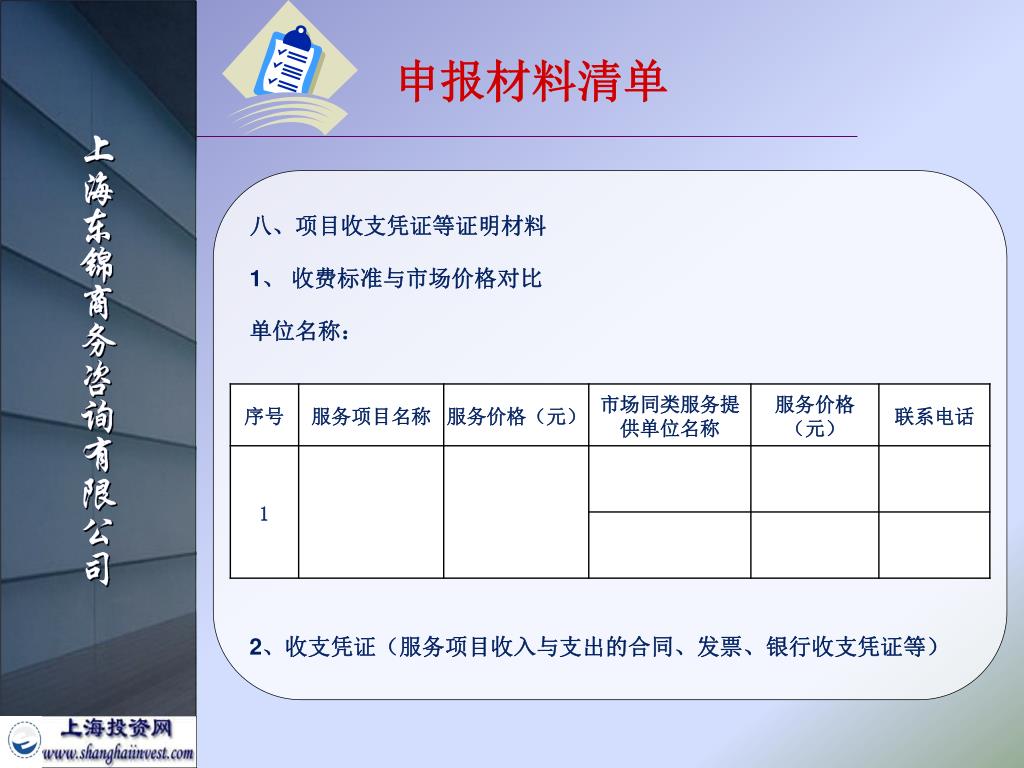 上海东锦商务咨询有限公司

申报材料清单

八、项目收支凭证等证明材料

1、 收费标准与市场价格对比

单位名称：

| 序号 | 服务项目名称 | 服务价格（元） | 市场同类服务提供单位名称 | 服务价格（元） | 联系电话 |
|---|---|---|---|---|---|
| 1 | | | | | |
| | | | | | |

2、收支凭证（服务项目收入与支出的合同、发票、银行收支凭证等）

上海投资网
www.shanghaiinvest.com